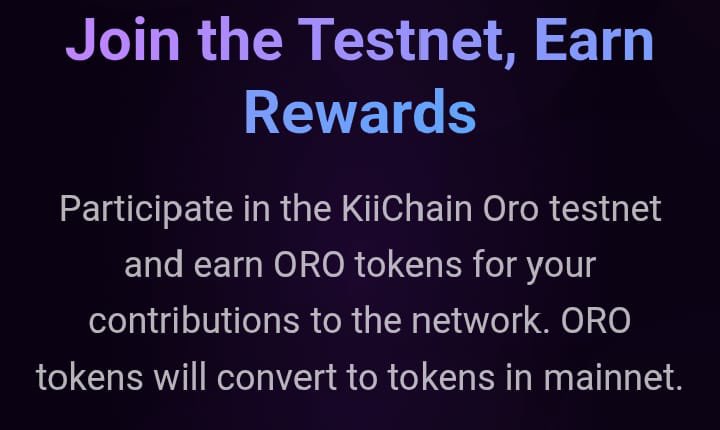 Join the Testnet, Earn Rewards

Participate in the KiiChain Oro testnet and earn ORO tokens for your contributions to the network. ORO tokens will convert to tokens in mainnet.